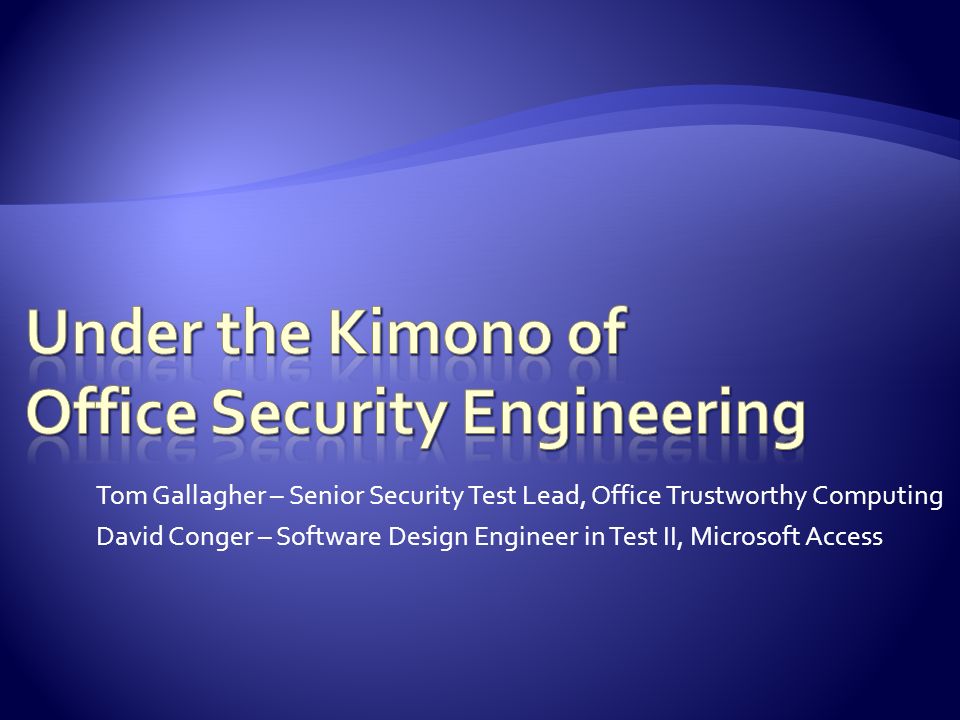 Under the Kimono of
Office Security Engineering

Tom Gallagher – Senior Security Test Lead, Office Trustworthy Computing
David Conger – Software Design Engineer in Test II, Microsoft Access